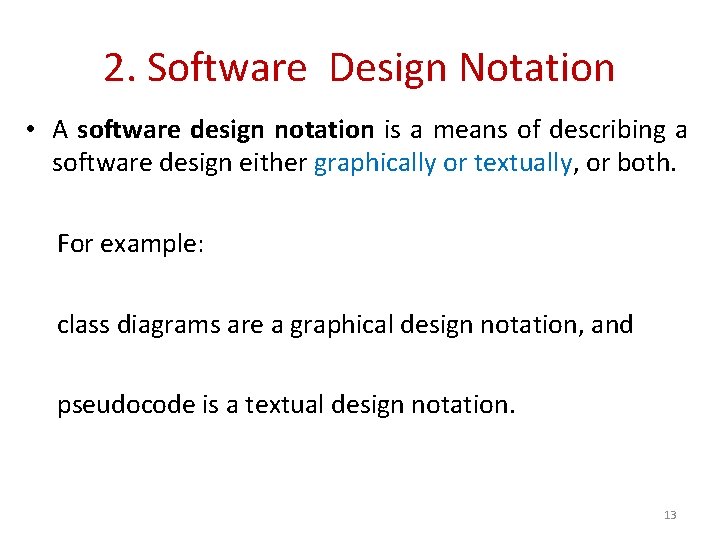 2. Software Design Notation

• A software design notation is a means of describing a software design either graphically or textually, or both.

For example:

class diagrams are a graphical design notation, and

pseudocode is a textual design notation.

13